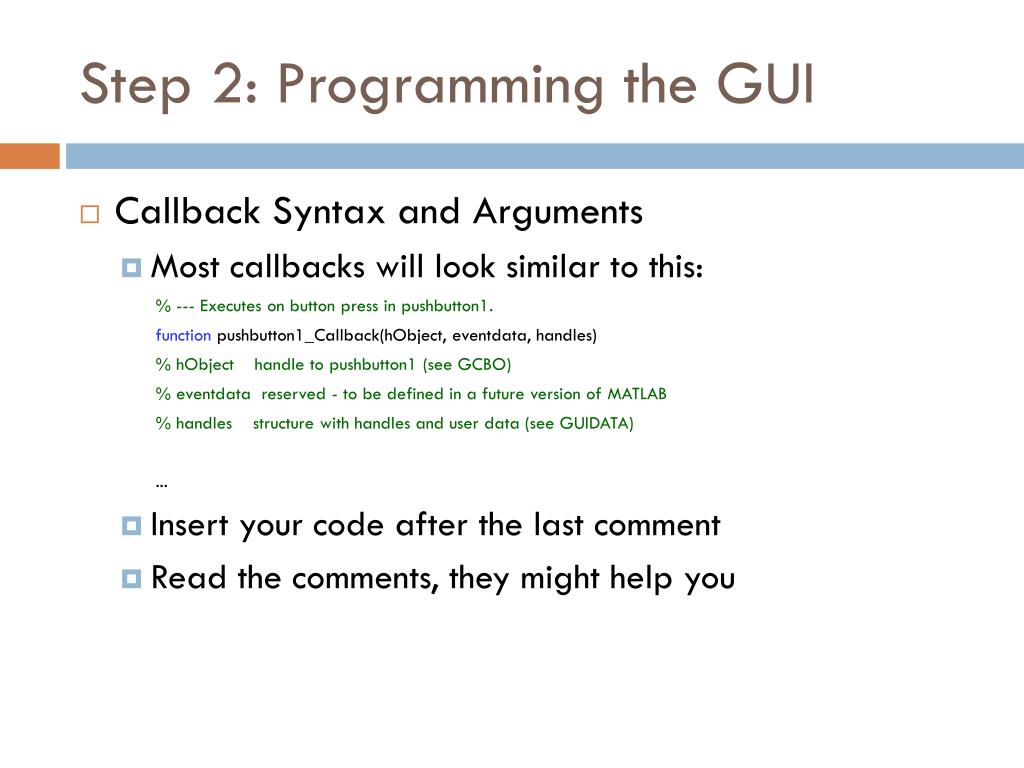 Step 2: Programming the GUI

Callback Syntax and Arguments

Most callbacks will look similar to this:

% --- Executes on button press in pushbutton1.
function pushbutton1_Callback(hObject, eventdata, handles)
% hObject handle to pushbutton1 (see GCBO)
% eventdata reserved - to be defined in a future version of MATLAB
% handles structure with handles and user data (see GUIDATA)

…

Insert your code after the last comment

Read the comments, they might help you